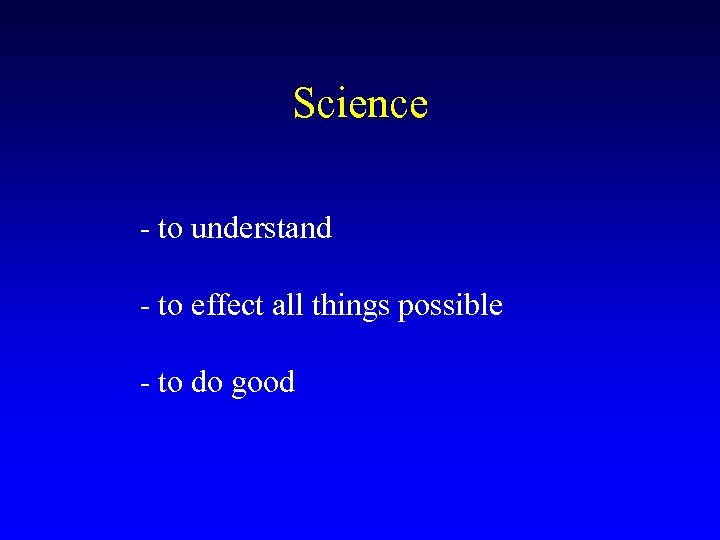 Science

- to understand

- to effect all things possible

- to do good